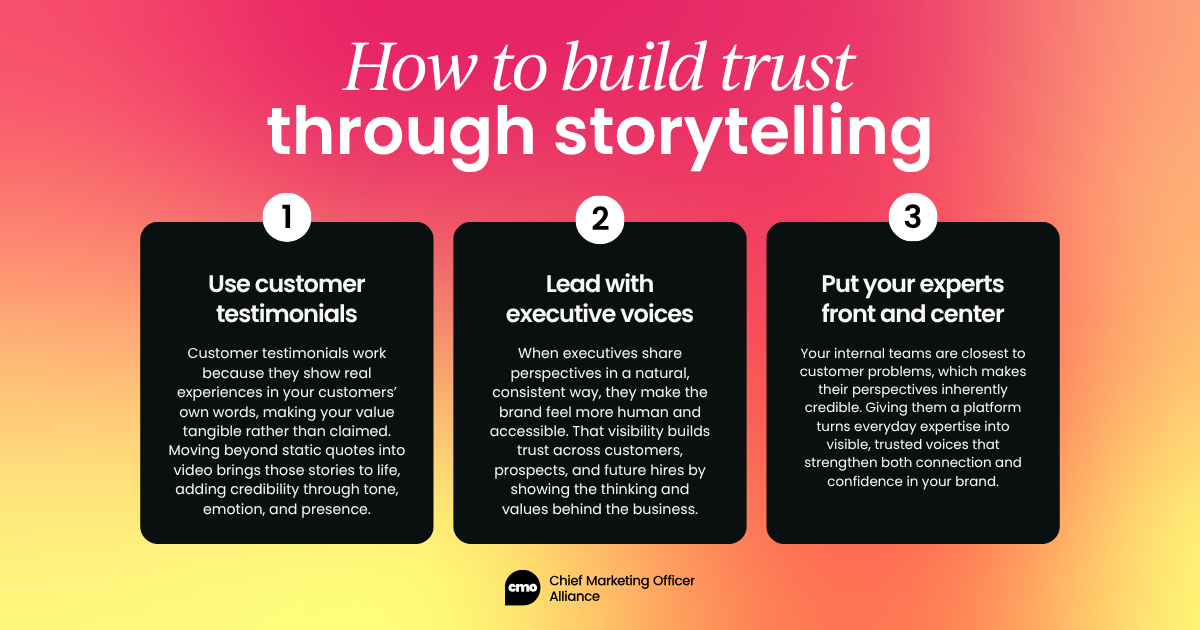 How to build trust
through storytelling

1

Use customer testimonials

Customer testimonials work because they show real experiences in your customers' own words, making your value tangible rather than claimed. Moving beyond static quotes into video brings those stories to life, adding credibility through tone, emotion, and presence.

2

Lead with executive voices

When executives share perspectives in a natural, consistent way, they make the brand feel more human and accessible. That visibility builds trust across customers, prospects, and future hires by showing the thinking and values behind the business.

3

Put your experts front and center

Your internal teams are closest to customer problems, which makes their perspectives inherently credible. Giving them a platform turns everyday expertise into visible, trusted voices that strengthen both connection and confidence in your brand.

cmo Chief Marketing Officer Alliance